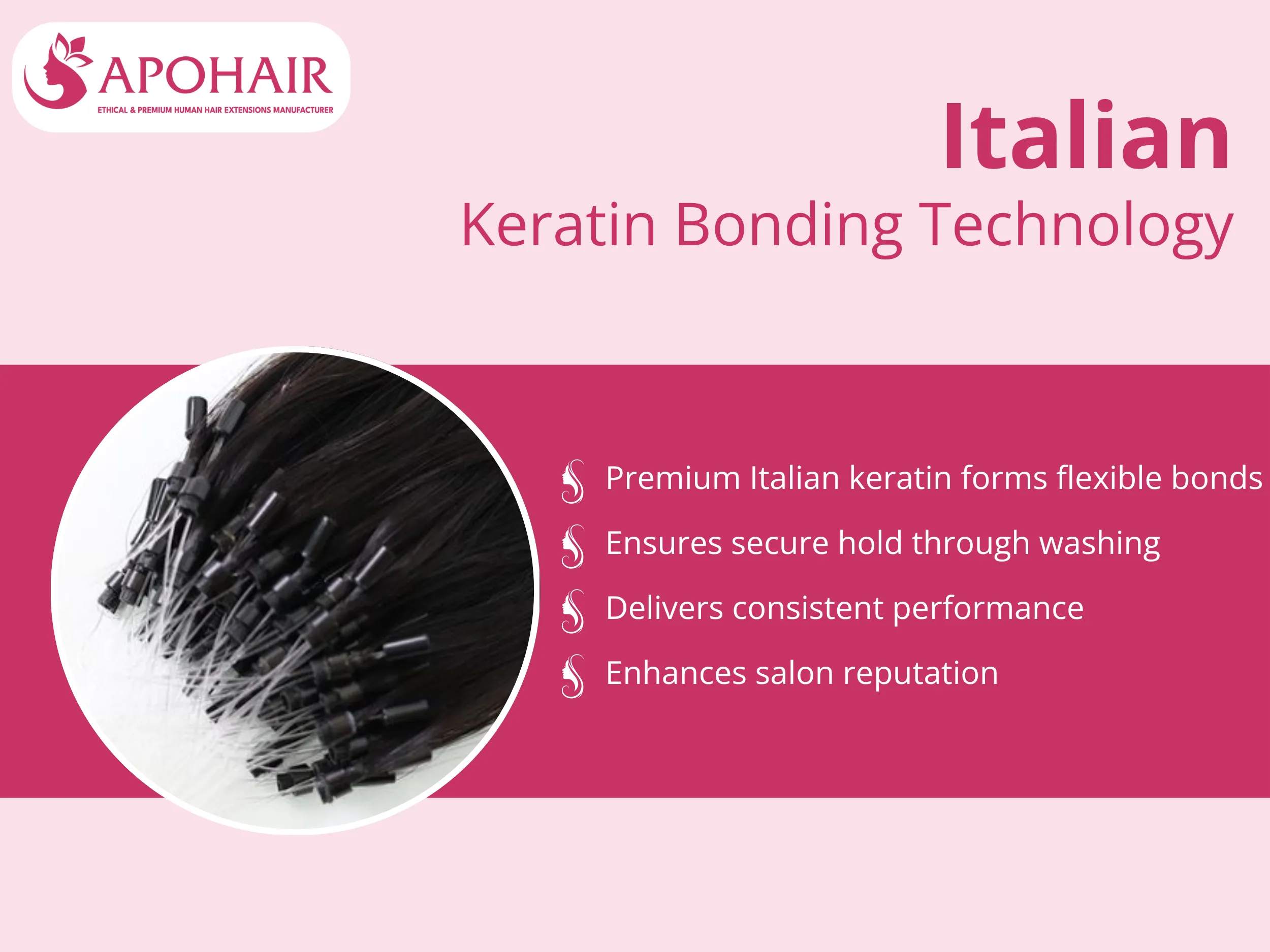 APOHAIR
ETHICAL & PREMIUM HUMAN HAIR EXTENSIONS MANUFACTURER

Italian
Keratin Bonding Technology

Premium Italian keratin forms flexible bonds
Ensures secure hold through washing
Delivers consistent performance
Enhances salon reputation